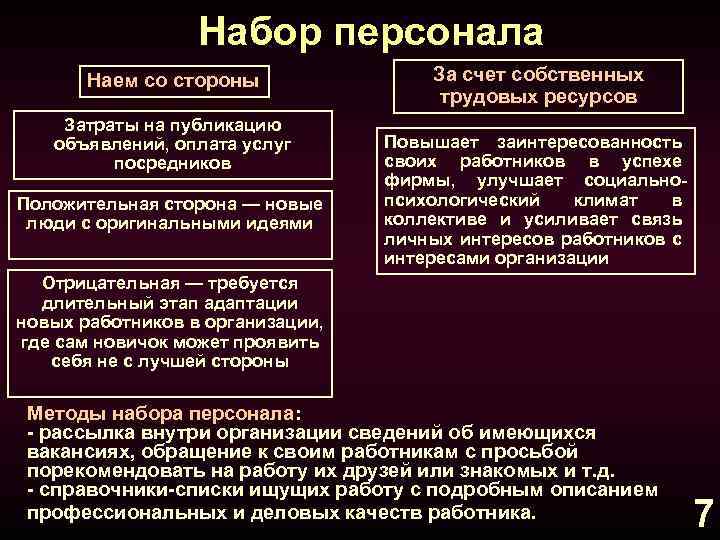 Набор персонала

Наем со стороны

Затраты на публикацию объявлений, оплата услуг посредников

Положительная сторона — новые люди с оригинальными идеями

Отрицательная — требуется длительный этап адаптации новых работников в организации, где сам новичок может проявить себя не с лучшей стороны

За счет собственных трудовых ресурсов

Повышает заинтересованность своих работников в успехе фирмы, улучшает социально-психологический климат в коллективе и усиливает связь личных интересов работников с интересами организации

Методы набора персонала:
- рассылка внутри организации сведений об имеющихся вакансиях, обращение к своим работникам с просьбой порекомендовать на работу их друзей или знакомых и т.д.
- справочники-списки ищущих работу с подробным описанием профессиональных и деловых качеств работника.

7